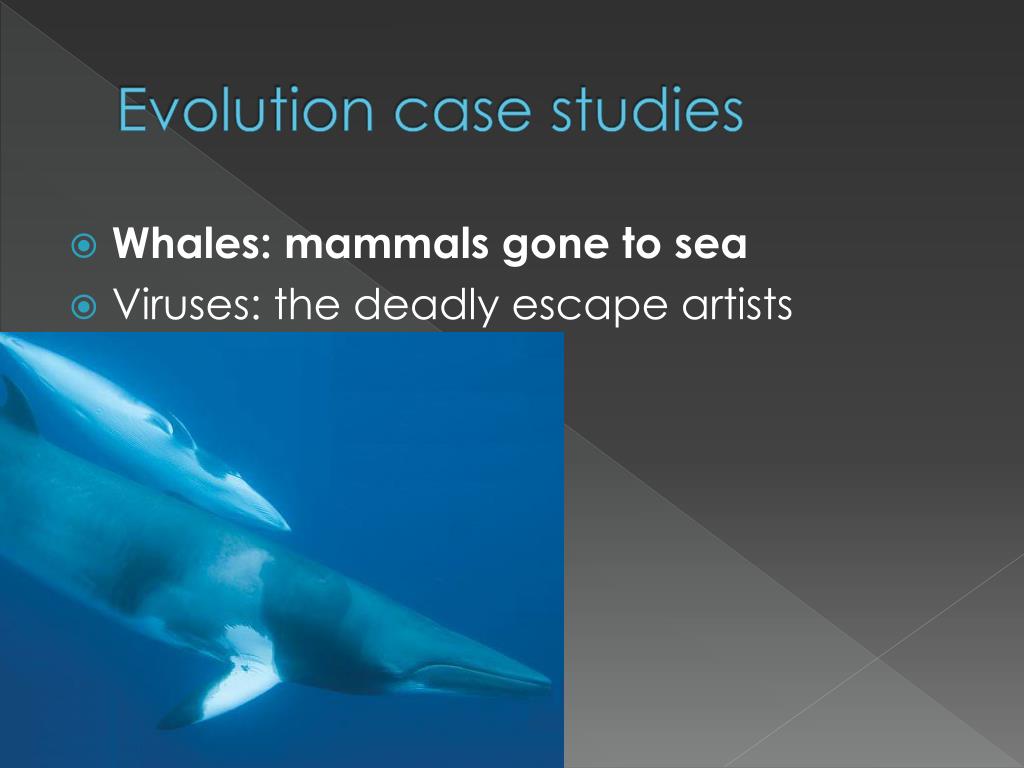 Evolution case studies

Whales: mammals gone to sea
Viruses: the deadly escape artists